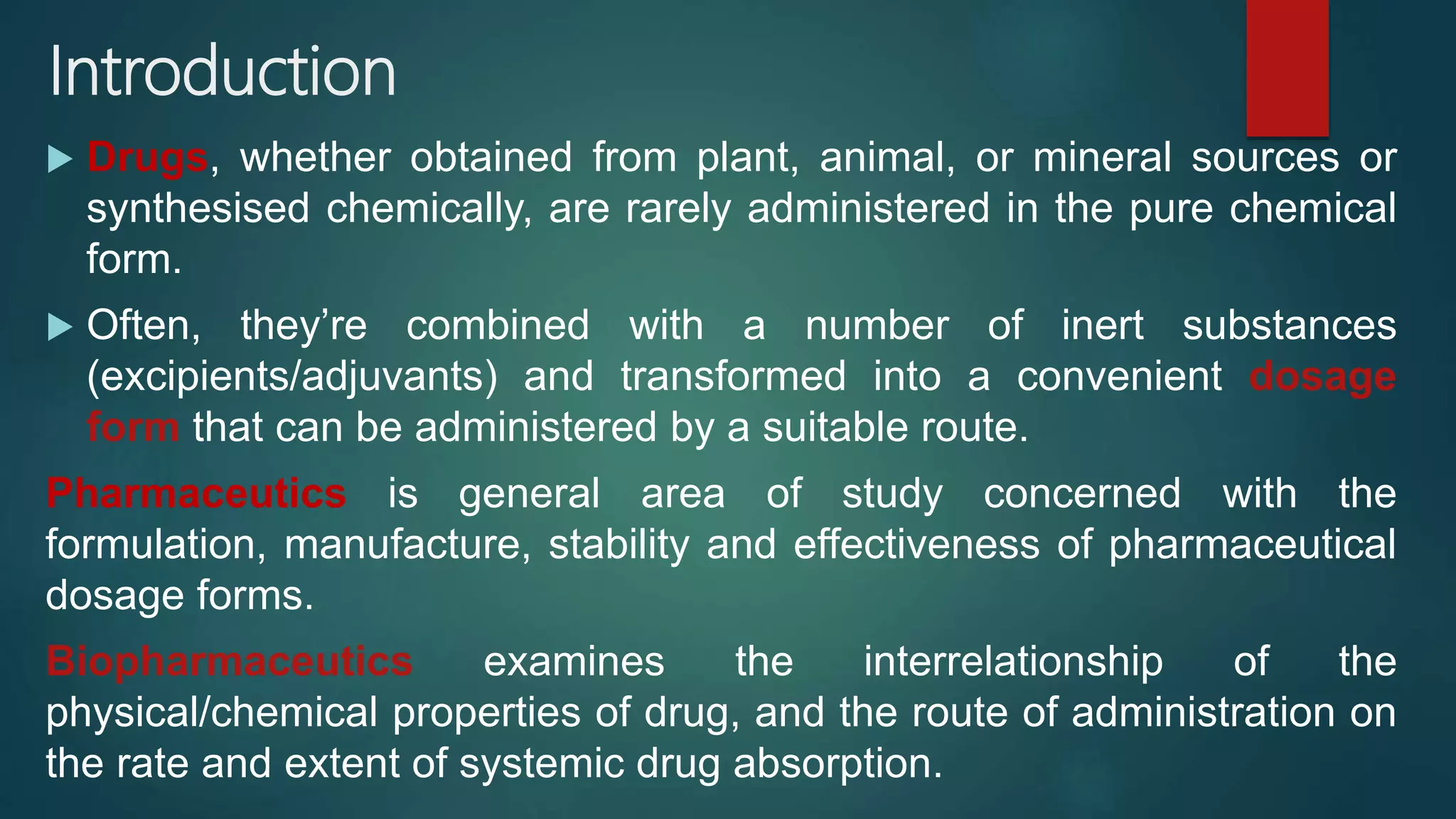 Introduction

Drugs, whether obtained from plant, animal, or mineral sources or synthesised chemically, are rarely administered in the pure chemical form.

Often, they're combined with a number of inert substances (excipients/adjuvants) and transformed into a convenient dosage form that can be administered by a suitable route.

Pharmaceutics is general area of study concerned with the formulation, manufacture, stability and effectiveness of pharmaceutical dosage forms.

Biopharmaceutics examines the interrelationship of the physical/chemical properties of drug, and the route of administration on the rate and extent of systemic drug absorption.